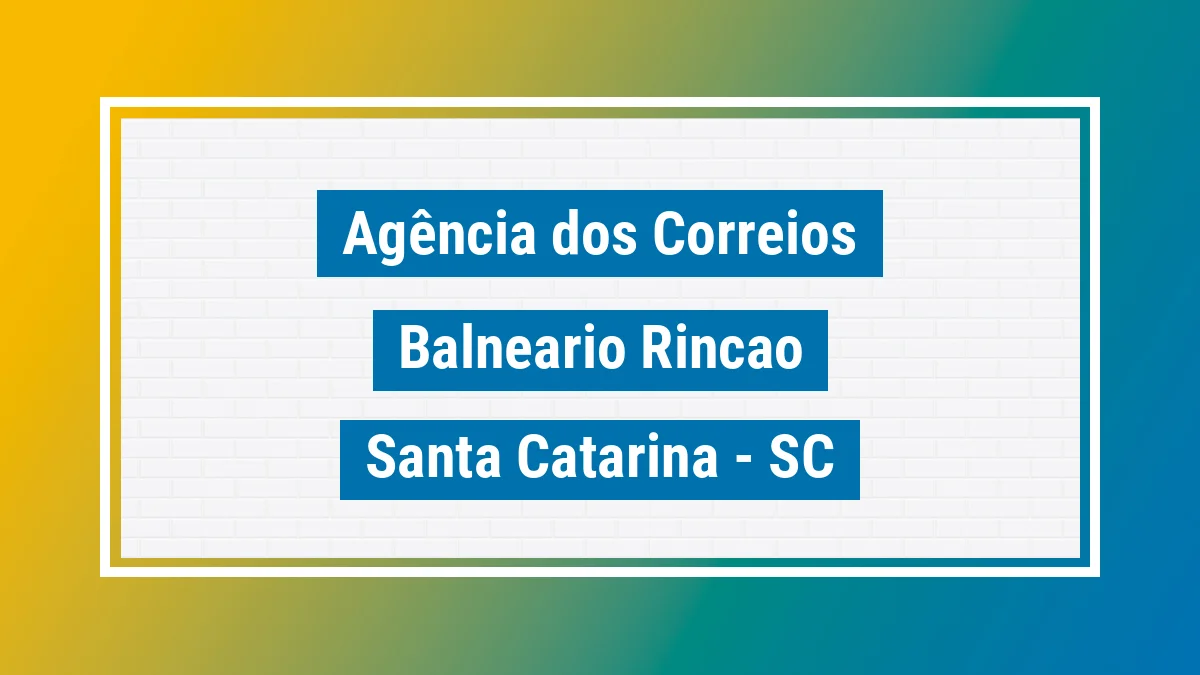 Agência dos Correios

Balneario Rincao

Santa Catarina - SC